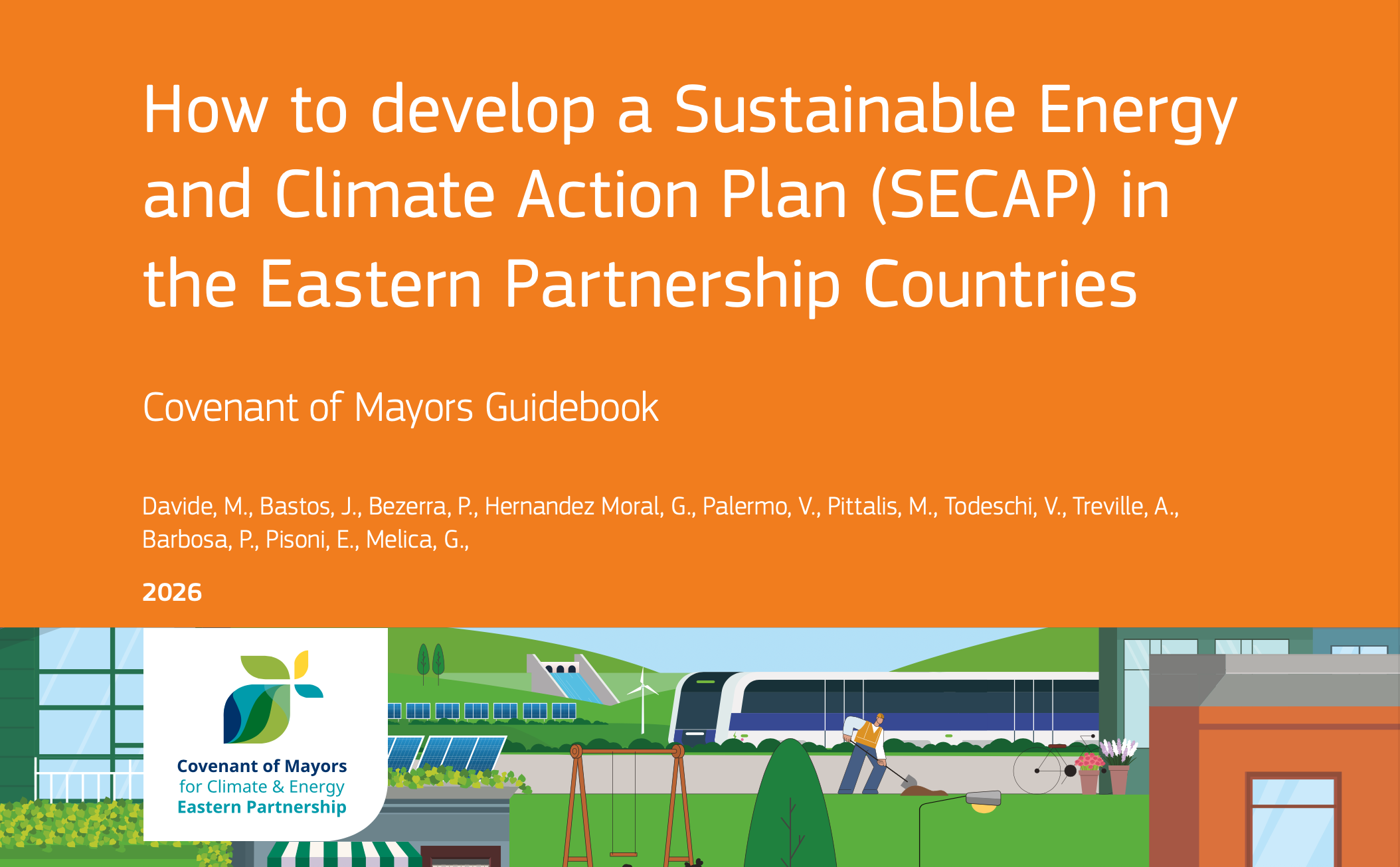 How to develop a Sustainable Energy and Climate Action Plan (SECAP) in the Eastern Partnership Countries

Covenant of Mayors Guidebook

Davide, M., Bastos, J., Bezerra, P., Hernandez Moral, G., Palermo, V., Pittalis, M., Todeschi, V., Treville, A., Barbosa, P., Pisoni, E., Melica, G.,

2026

Covenant of Mayors
for Climate & Energy
Eastern Partnership